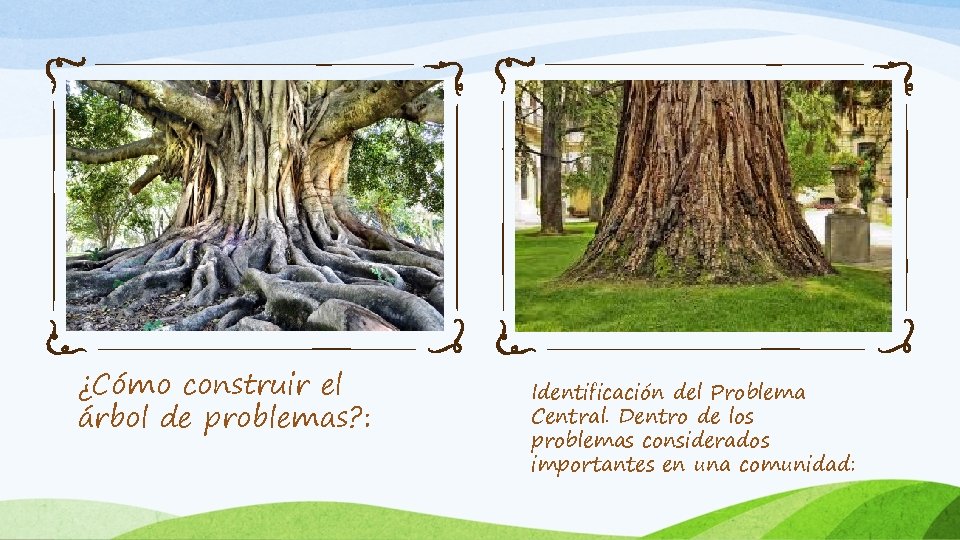 ¿Cómo construir el árbol de problemas?:

Identificación del Problema Central. Dentro de los problemas considerados importantes en una comunidad: